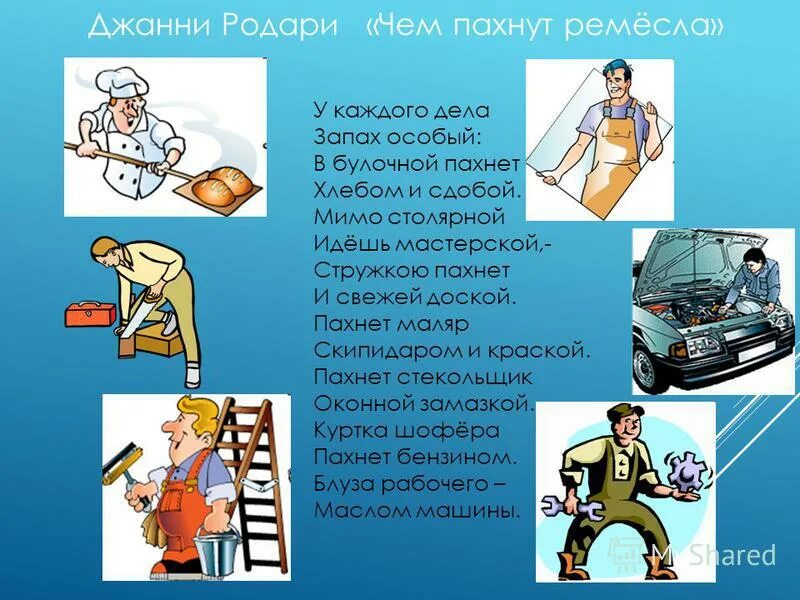 Джанни Родари «Чем пахнут ремёсла»

У каждого дела
Запах особый:
В булочной пахнет
Хлебом и сдобой.
Мимо столярной
Идёшь мастерской,-
Стружкою пахнет
И свежей доской.
Пахнет маляр
Скипидаром и краской.
Пахнет стекольщик
Оконной замазкой.
Куртка шофёра
Пахнет бензином.
Блуза рабочего –
Маслом машины.

MyShared